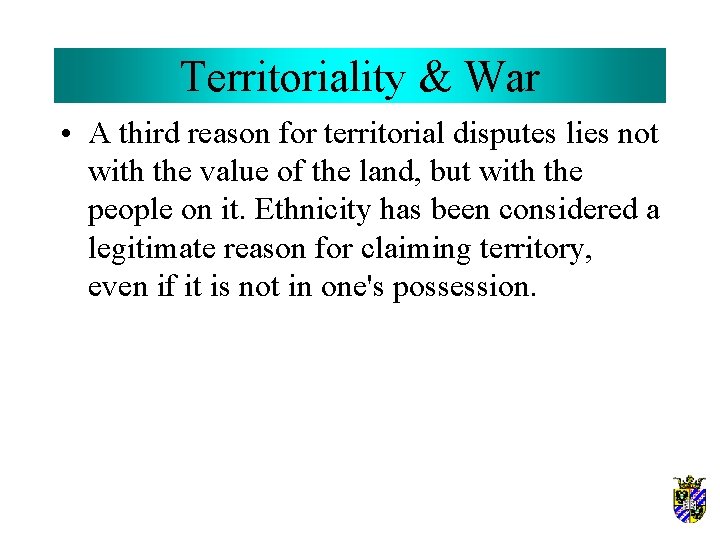 Territoriality & War

• A third reason for territorial disputes lies not with the value of the land, but with the people on it. Ethnicity has been considered a legitimate reason for claiming territory, even if it is not in one's possession.